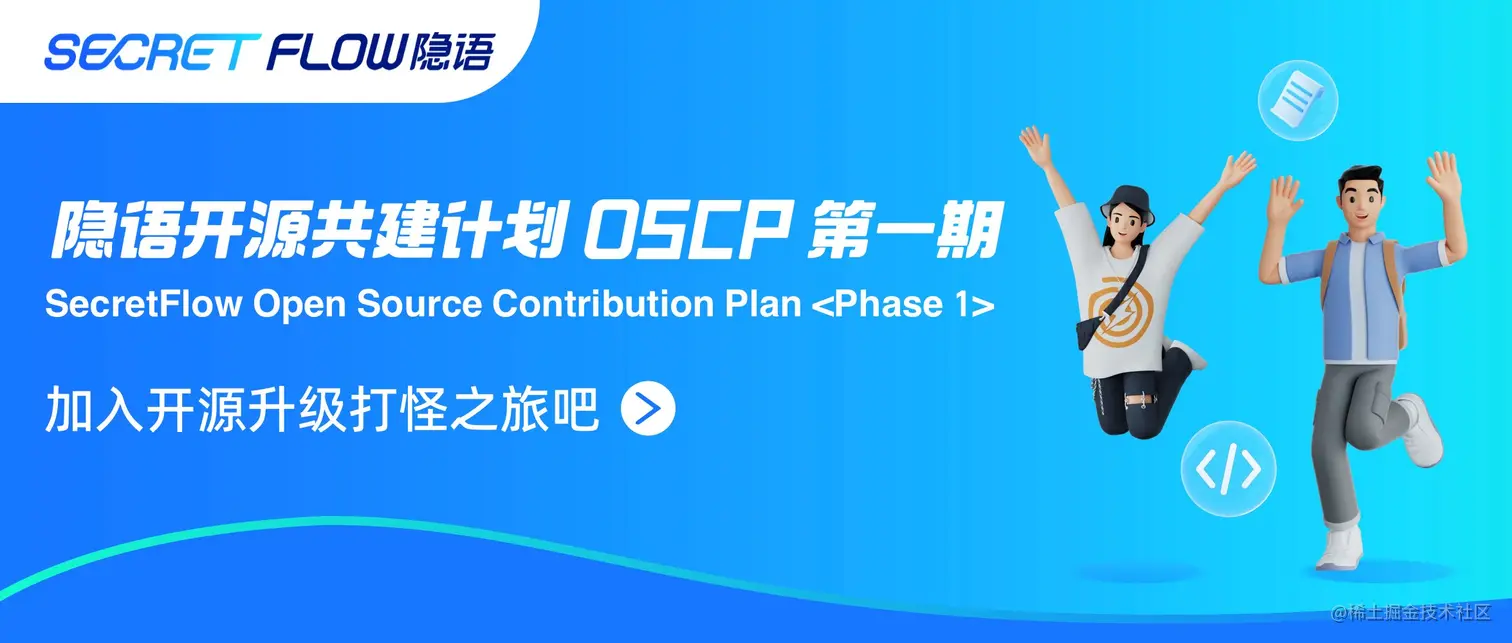 SECRET FLOW 隐语

隐语开源共建计划 OSCP 第一期

SecretFlow Open Source Contribution Plan <Phase 1>

加入开源升级打怪之旅吧

</>

@稀土掘金技术社区